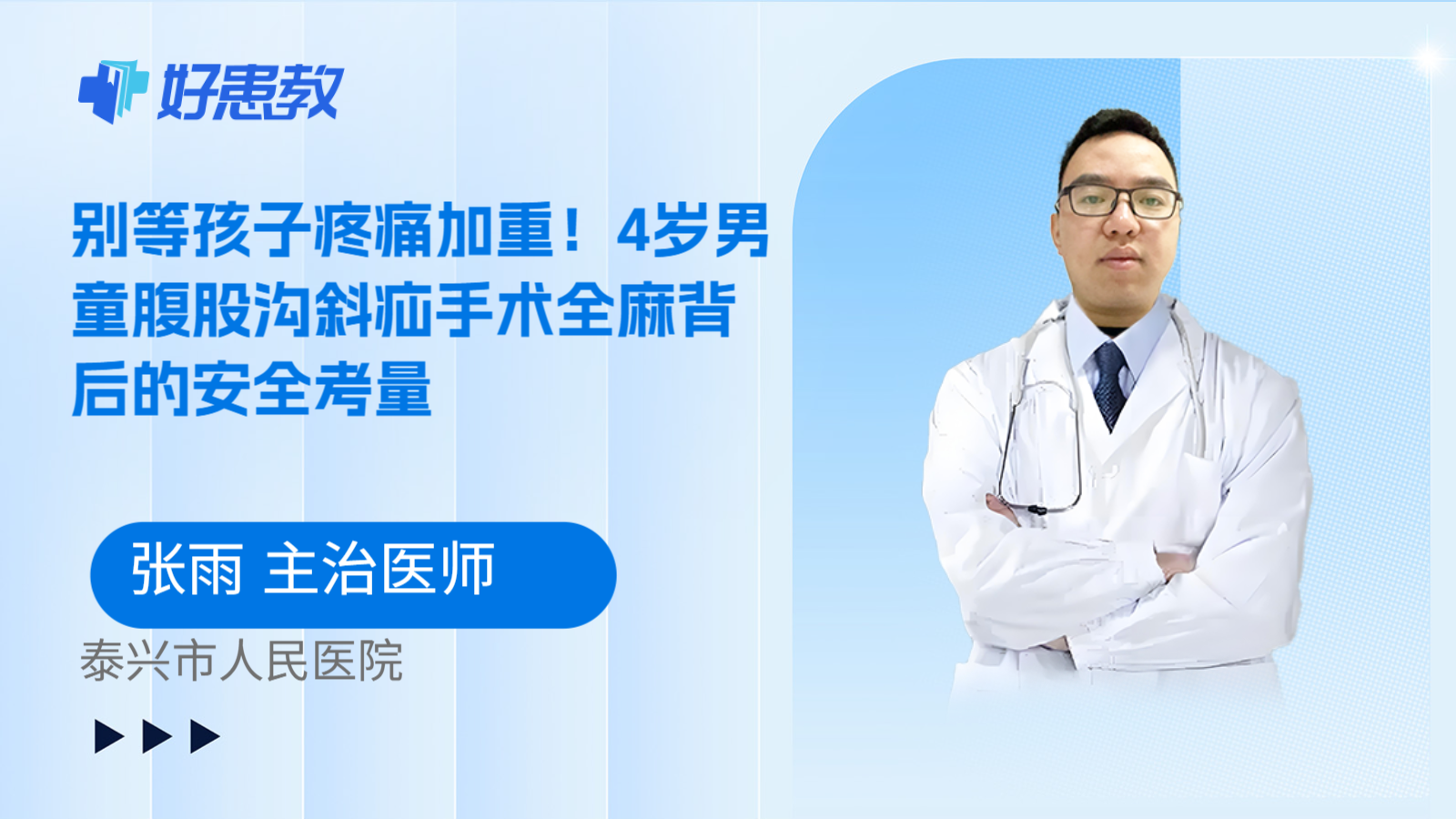 好患教

别等孩子疼痛加重！4岁男童腹股沟斜疝手术全麻背后的安全考量

张雨 主治医师

泰兴市人民医院